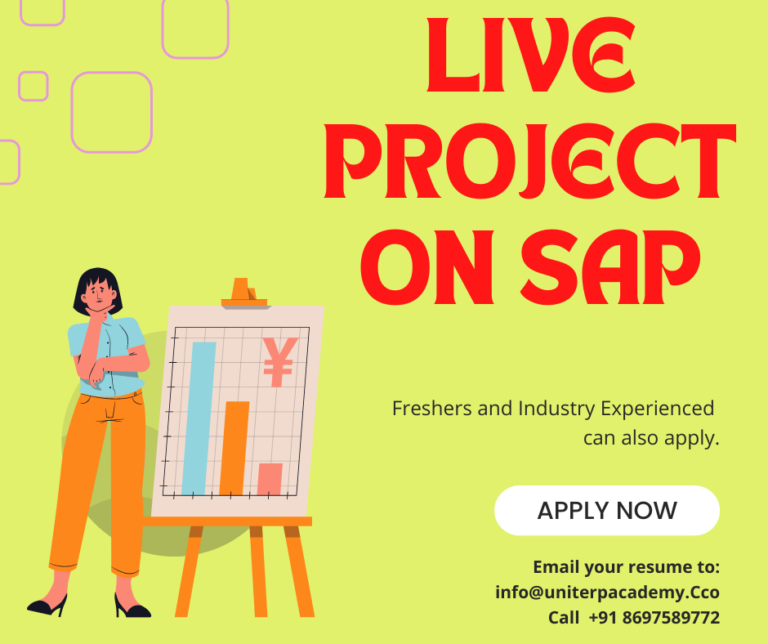 LIVE PROJECT ON SAP

¥

Freshers and Industry Experienced can also apply.

APPLY NOW

Email your resume to:
info@uniterpacademy.Cco
Call +91 8697589772